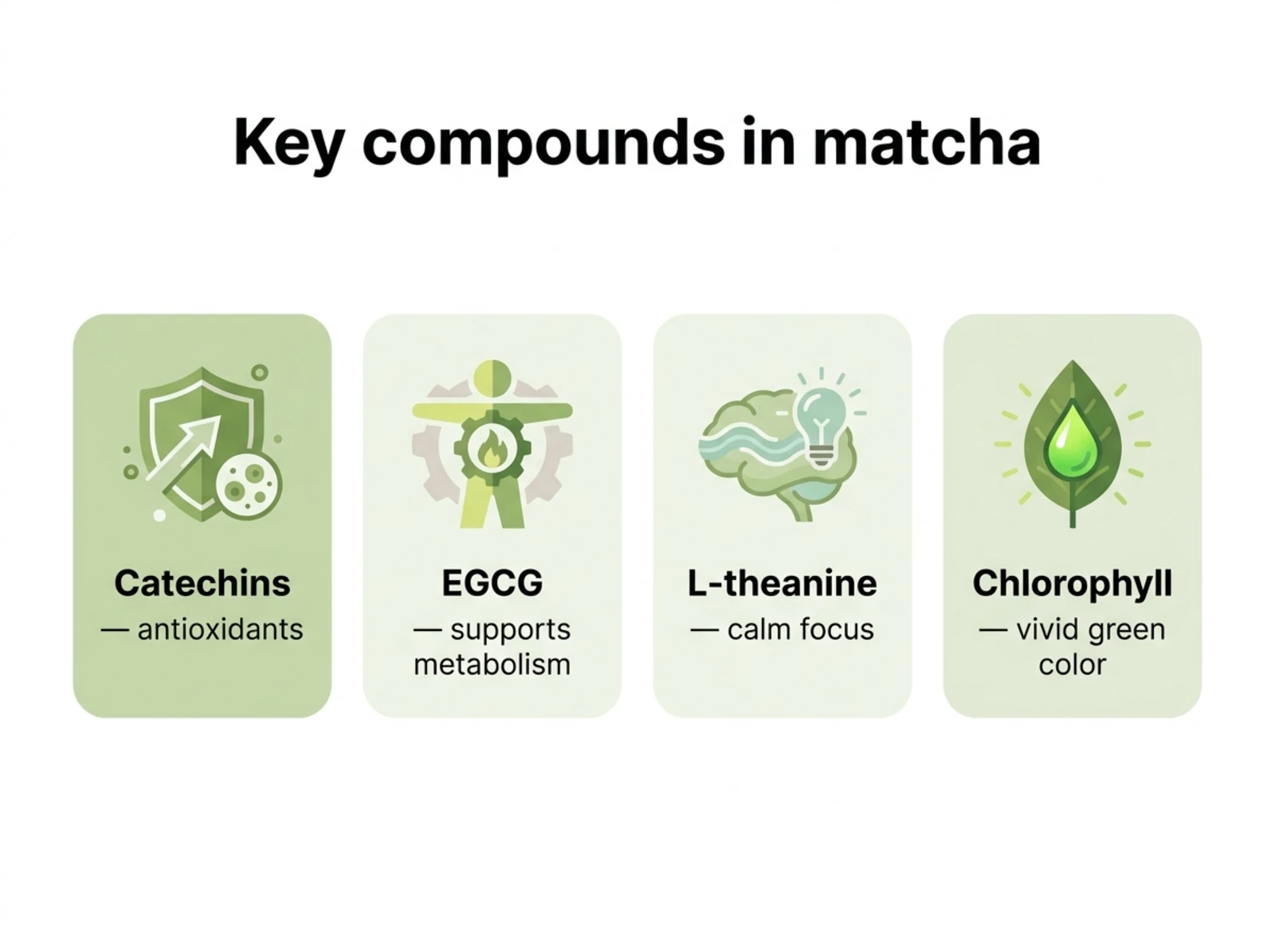 Key compounds in matcha

Catechins
— antioxidants

EGCG
— supports metabolism

L-theanine
— calm focus

Chlorophyll
— vivid green color